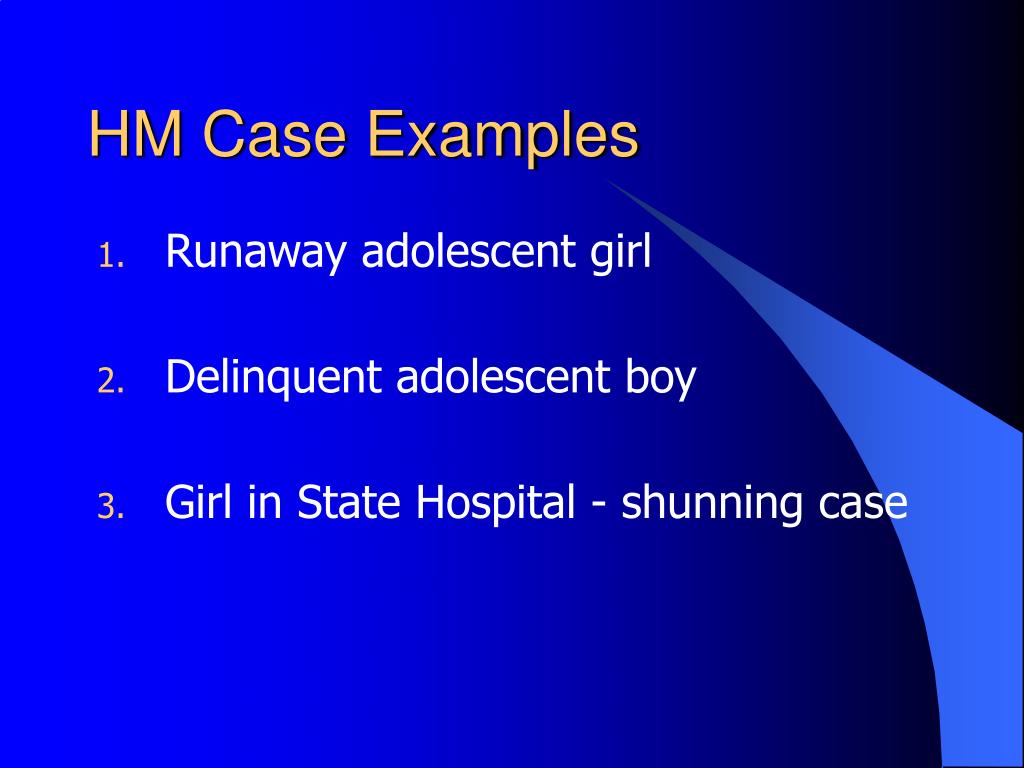 HM Case Examples

1. Runaway adolescent girl

2. Delinquent adolescent boy

3. Girl in State Hospital - shunning case